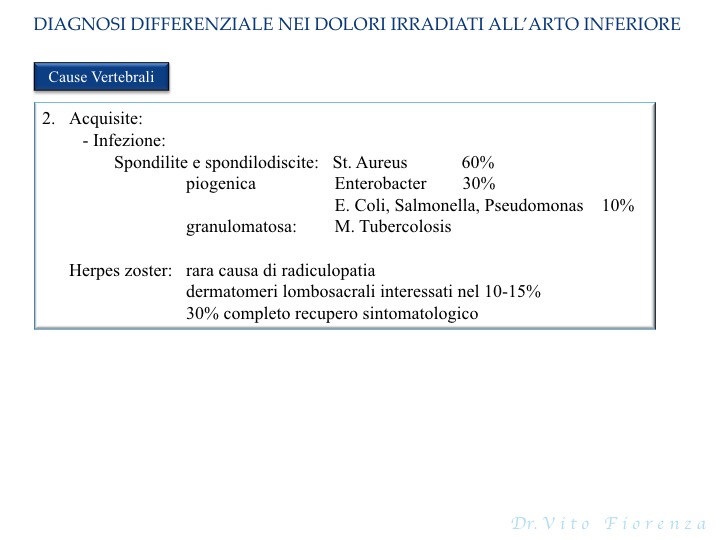 DIAGNOSI DIFFERENZIALE NEI DOLORI IRRADIATI ALL'ARTO INFERIORE

Cause Vertebrali

2. Acquisite:
- Infezione:
Spondilite e spondilodiscite: St. Aureus 60%
piogenica Enterobacter 30%
E. Coli, Salmonella, Pseudomonas 10%
granulomatosa: M. Tubercolosis

Herpes zoster: rara causa di radiculopatia
dermatomeri lombosacrali interessati nel 10-15%
30% completo recupero sintomatologico

Dr. Vito Fiorenza